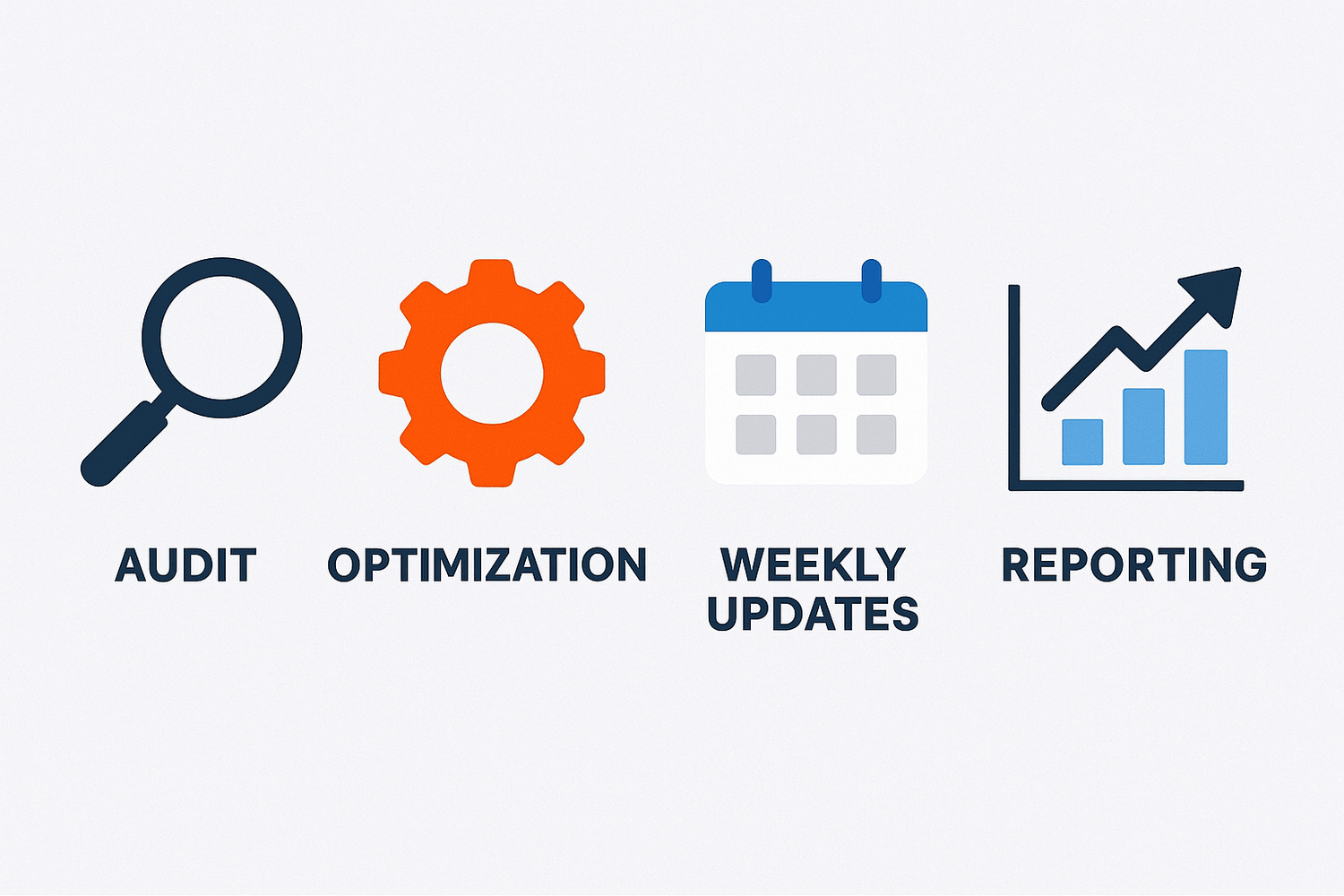 AUDIT

OPTIMIZATION

WEEKLY UPDATES

REPORTING